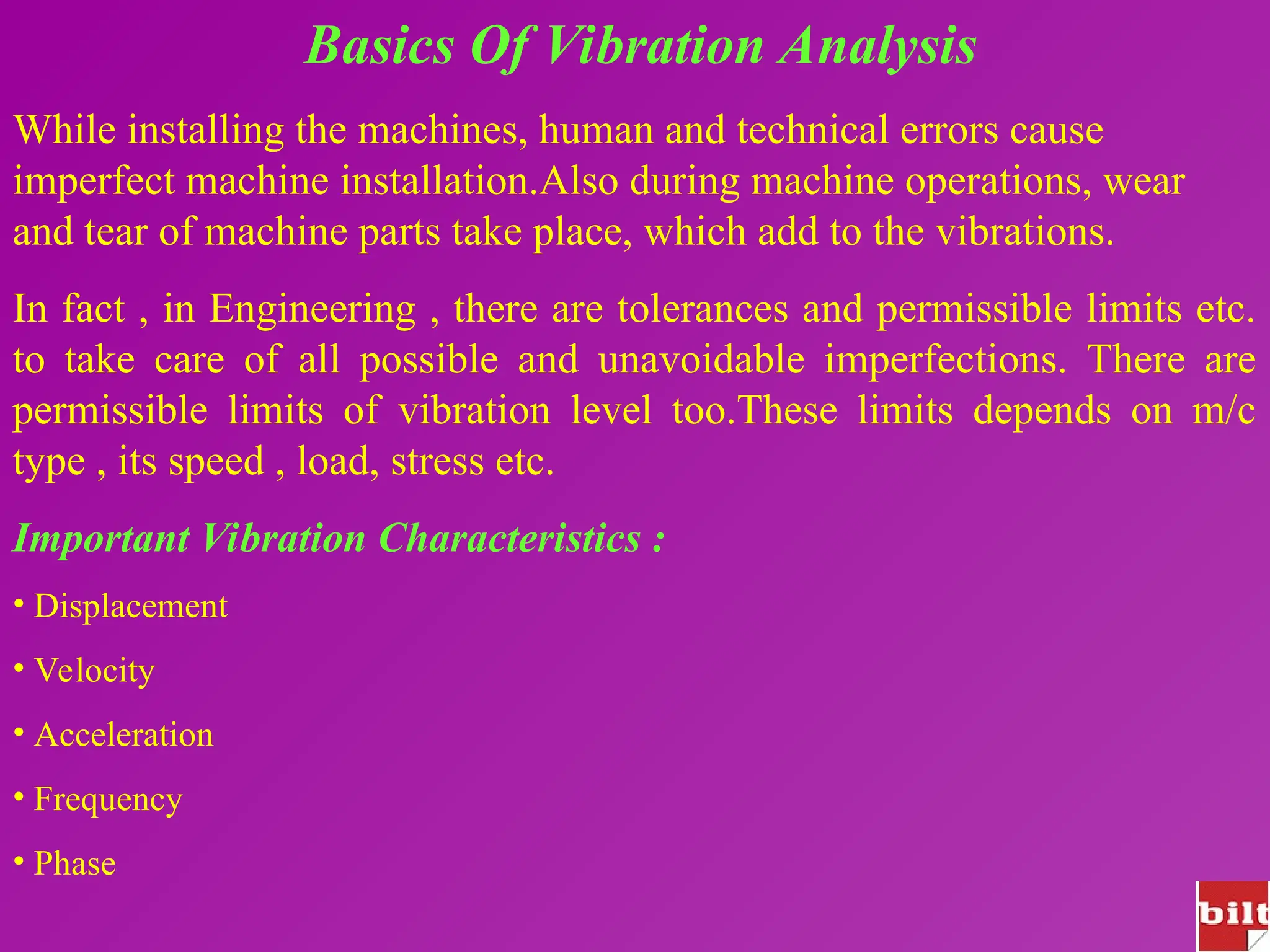 Basics Of Vibration Analysis

While installing the machines, human and technical errors cause imperfect machine installation.Also during machine operations, wear and tear of machine parts take place, which add to the vibrations.

In fact , in Engineering , there are tolerances and permissible limits etc. to take care of all possible and unavoidable imperfections. There are permissible limits of vibration level too.These limits depends on m/c type , its speed , load, stress etc.

Important Vibration Characteristics :

• Displacement

• Velocity

• Acceleration

• Frequency

• Phase

bilt